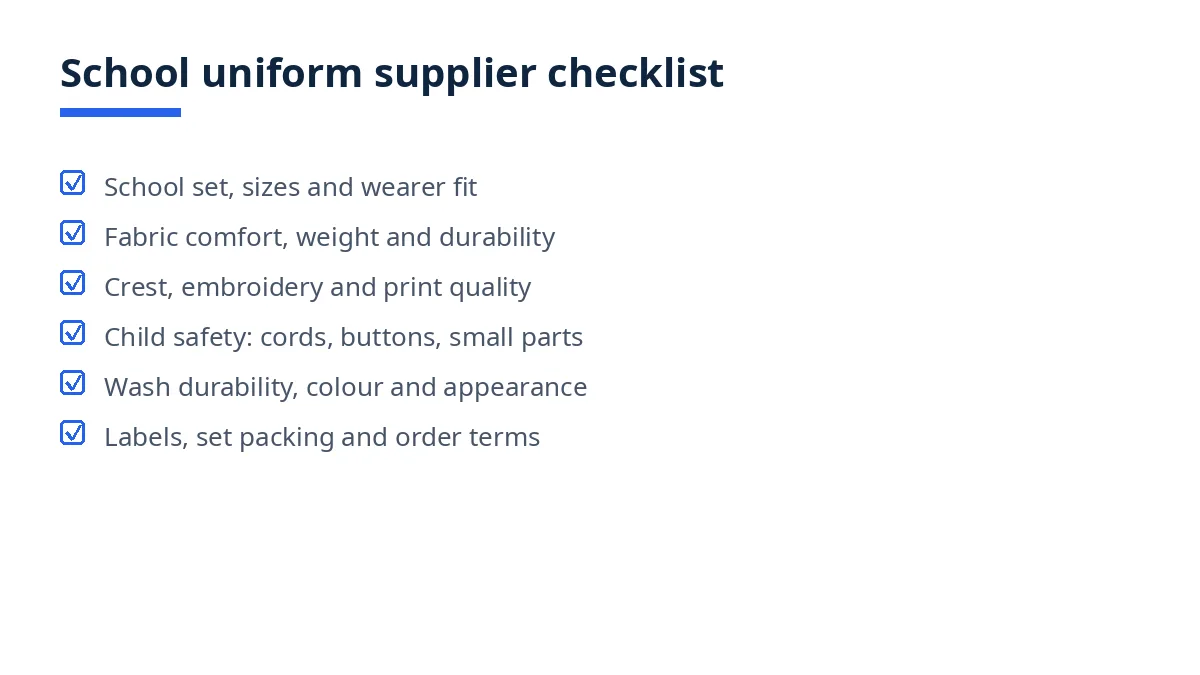 School uniform supplier checklist

☑ School set, sizes and wearer fit
☑ Fabric comfort, weight and durability
☑ Crest, embroidery and print quality
☑ Child safety: cords, buttons, small parts
☑ Wash durability, colour and appearance
☑ Labels, set packing and order terms